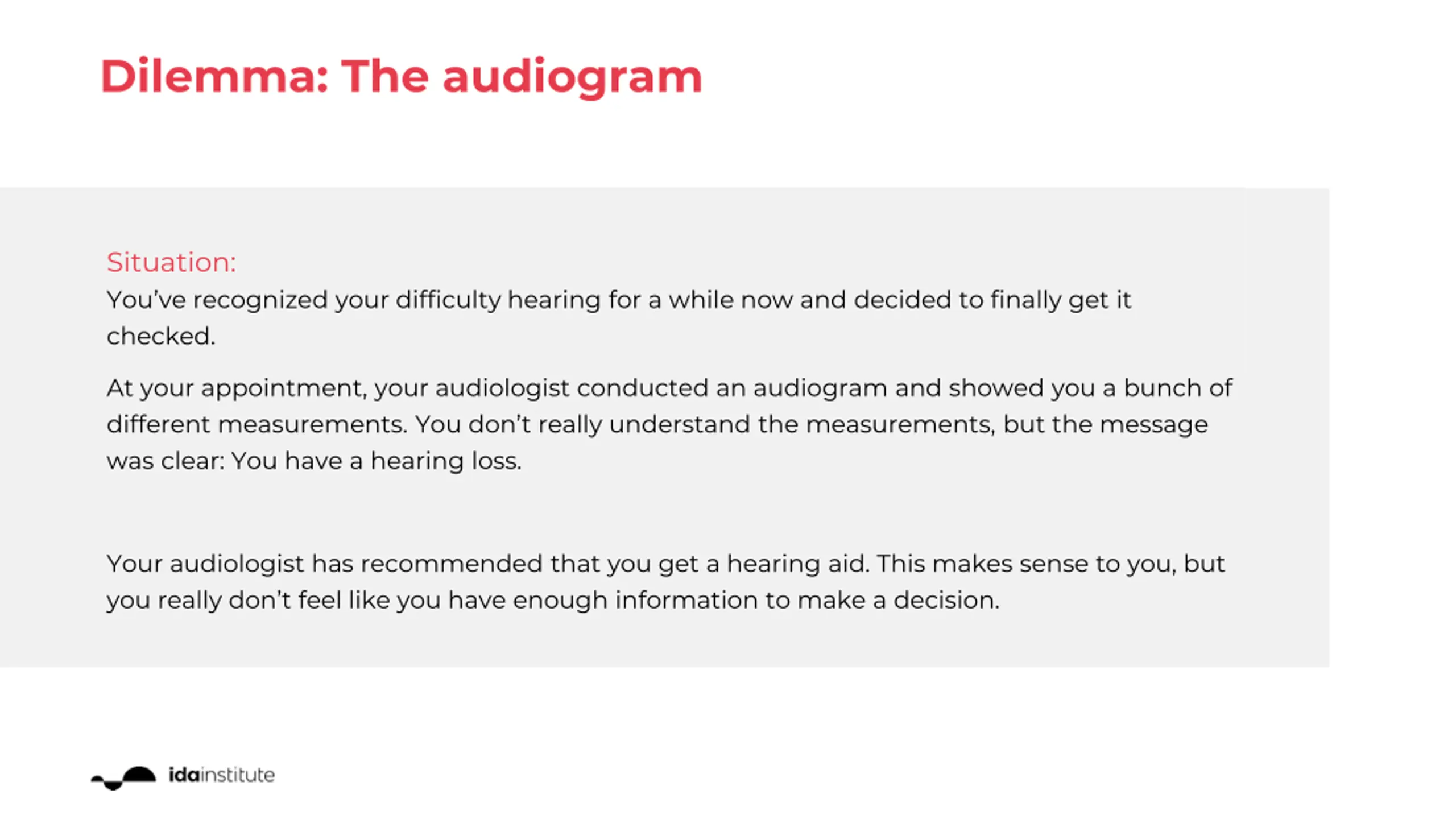 Dilemma: The audiogram

Situation:
You’ve recognized your difficulty hearing for a while now and decided to finally get it checked.

At your appointment, your audiologist conducted an audiogram and showed you a bunch of different measurements. You don’t really understand the measurements, but the message was clear: You have a hearing loss.

Your audiologist has recommended that you get a hearing aid. This makes sense to you, but you really don’t feel like you have enough information to make a decision.

idainstitute